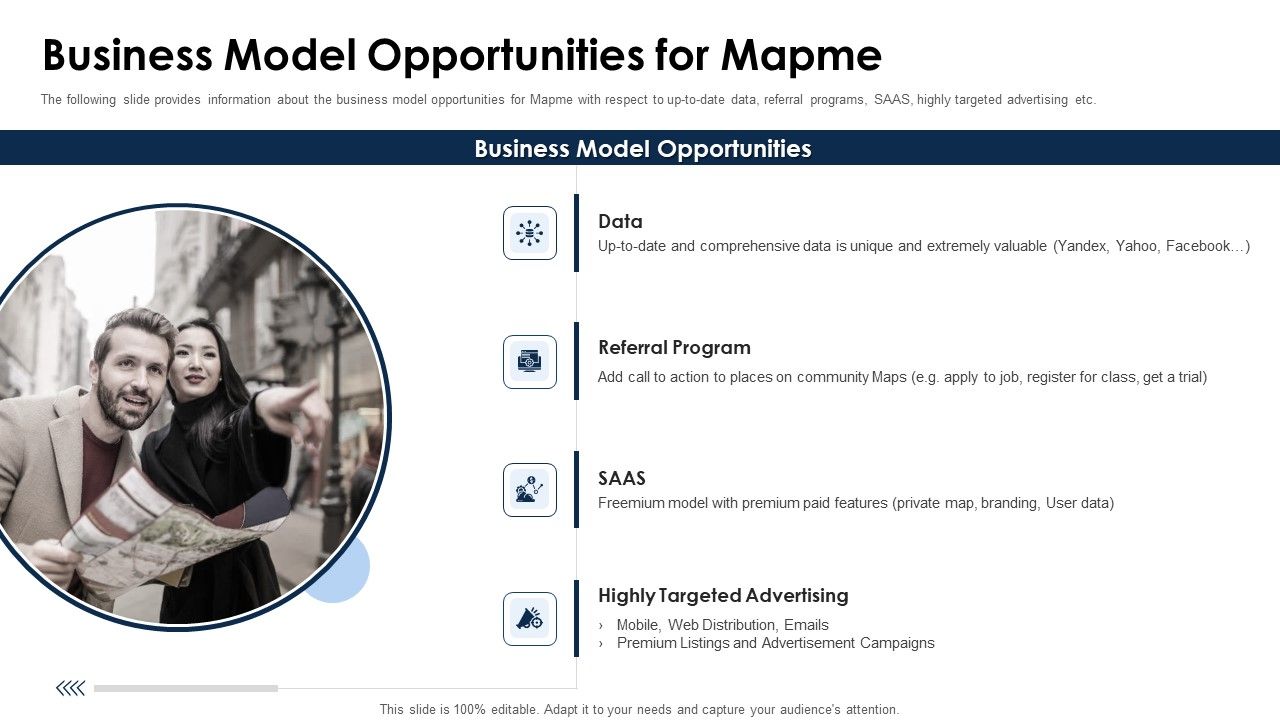 Business Model Opportunities for Mapme

The following slide provides information about the business model opportunities for Mapme with respect to up-to-date data, referral programs, SAAS, highly targeted advertising etc.

Business Model Opportunities

Data
Up-to-date and comprehensive data is unique and extremely valuable (Yandex, Yahoo, Facebook…)

Referral Program
Add call to action to places on community Maps (e.g. apply to job, register for class, get a trial)

SAAS
Freemium model with premium paid features (private map, branding, User data)

Highly Targeted Advertising
› Mobile, Web Distribution, Emails
› Premium Listings and Advertisement Campaigns

This slide is 100% editable. Adapt it to your needs and capture your audience's attention.